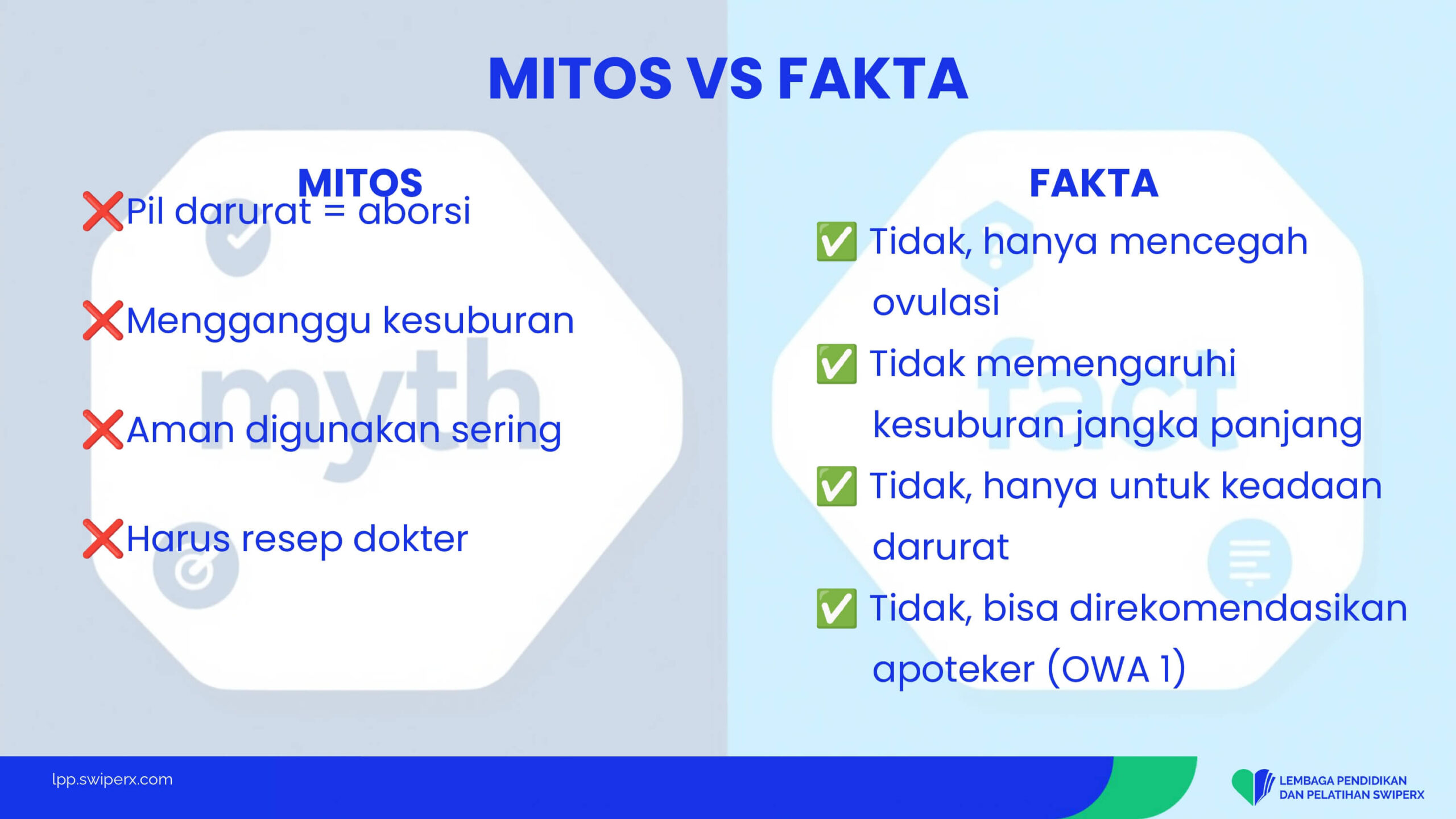 MITOS VS FAKTA

MITOS

❌Pil darurat = aborsi

❌Mengganggu kesuburan

❌Aman digunakan sering

❌Harus resep dokter

myth

FAKTA

✅ Tidak, hanya mencegah ovulasi

✅ Tidak memengaruhi kesuburan jangka panjang

✅ Tidak, hanya untuk keadaan darurat

✅ Tidak, bisa direkomendasikan apoteker (OWA 1)

fact

lpp.swiperx.com

LEMBAGA PENDIDIKAN DAN PELATIHAN SWIPERX